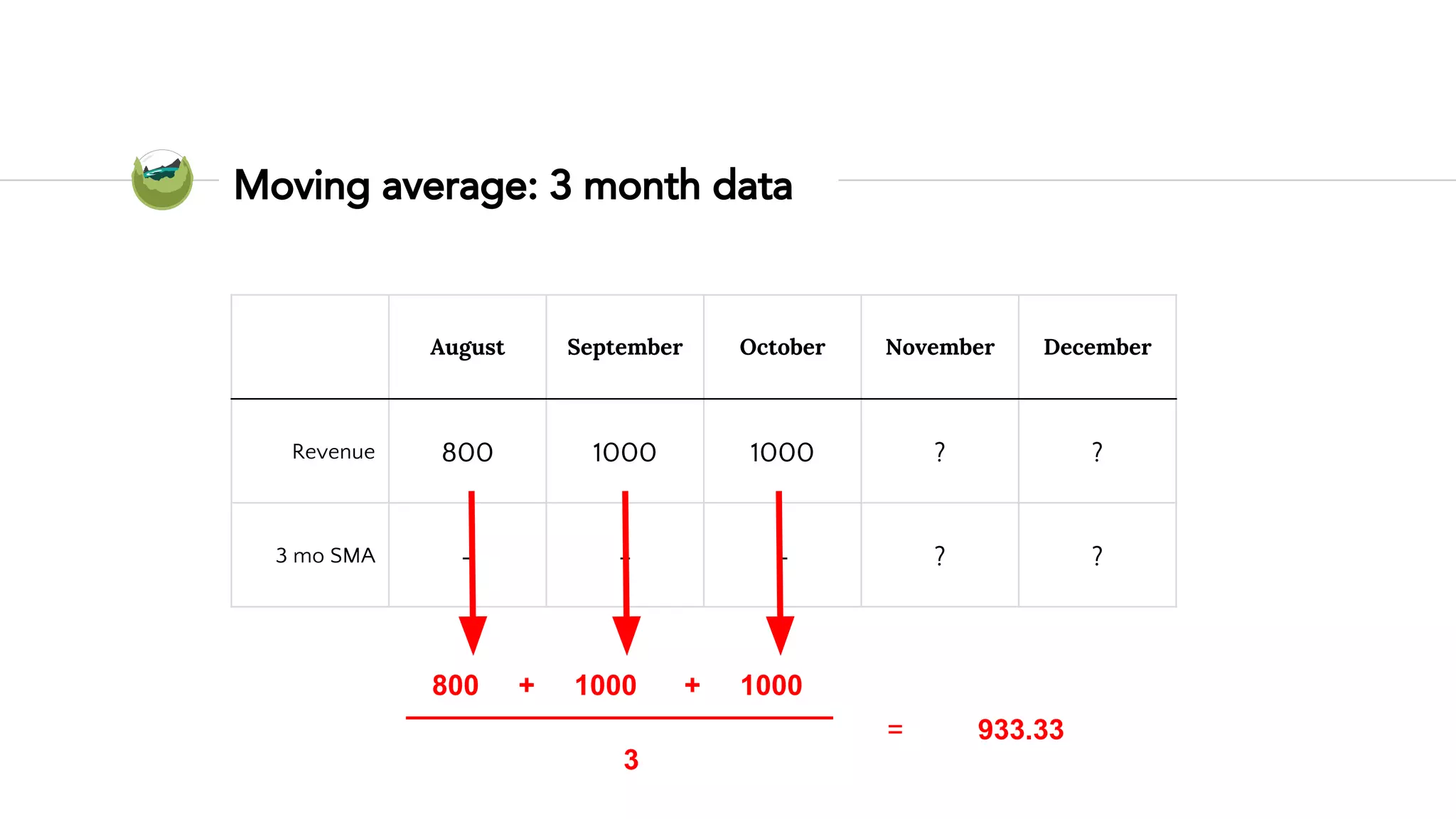 Moving average: 3 month data

| | August | September | October | November | December |
|---|---|---|---|---|---|
| Revenue | 800 | 1000 | 1000 | ? | ? |
| 3 mo SMA | - | - | - | ? | ? |

$\frac{800 + 1000 + 1000}{3} = 933.33$